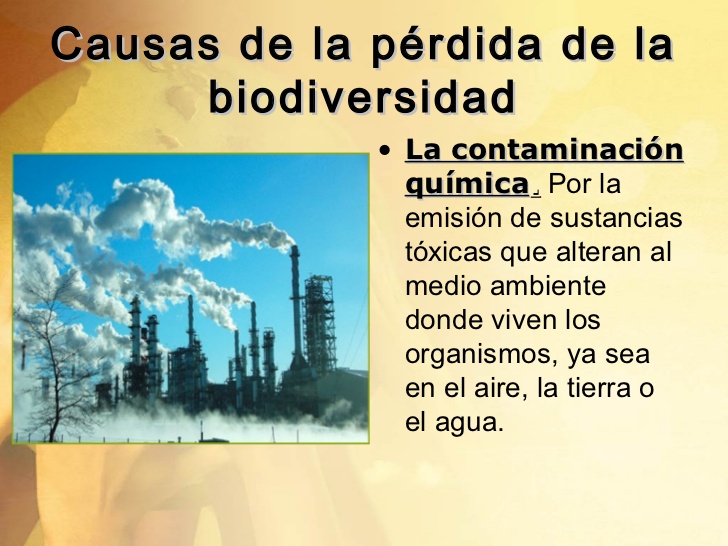 Causas de la pérdida de la biodiversidad

• La contaminación química. Por la emisión de sustancias tóxicas que alteran al medio ambiente donde viven los organismos, ya sea en el aire, la tierra o el agua.